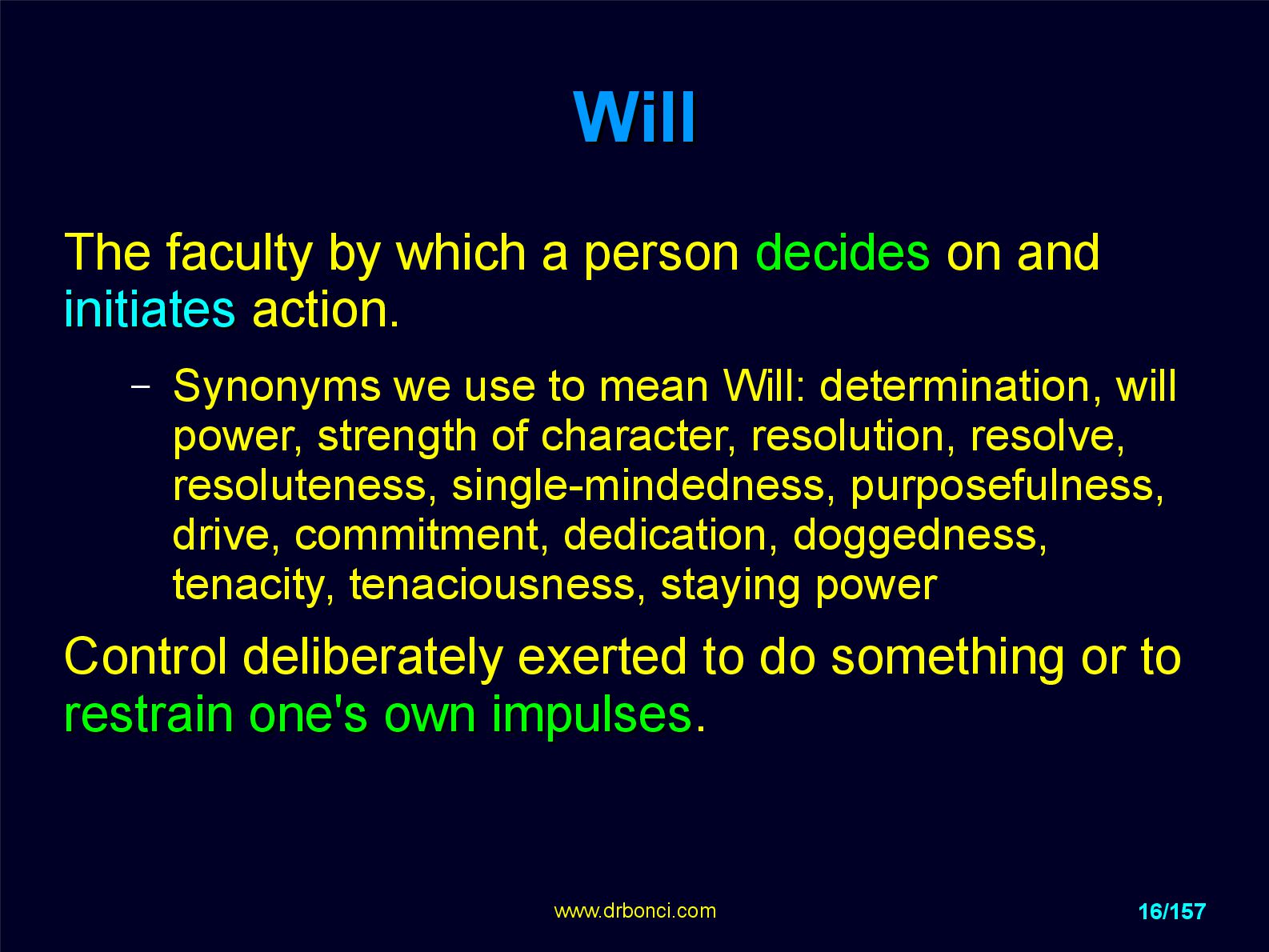 Will

The faculty by which a person decides on and initiates action.

– Synonyms we use to mean Will: determination, will power, strength of character, resolution, resolve, resoluteness, single-mindedness, purposefulness, drive, commitment, dedication, doggedness, tenacity, tenaciousness, staying power

Control deliberately exerted to do something or to restrain one's own impulses.

www.drbonci.com

16/157